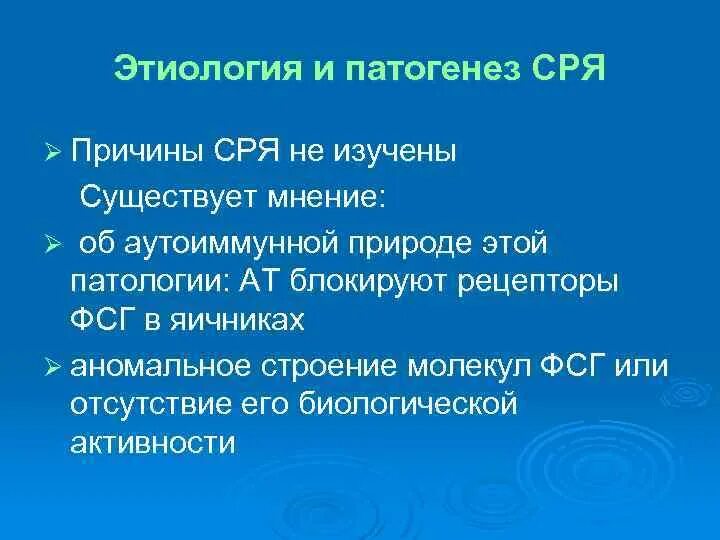 Этиология и патогенез СРЯ

➢ Причины СРЯ не изучены

Существует мнение:

➢ об аутоиммунной природе этой патологии: АТ блокируют рецепторы ФСГ в яичниках

➢ аномальное строение молекул ФСГ или отсутствие его биологической активности